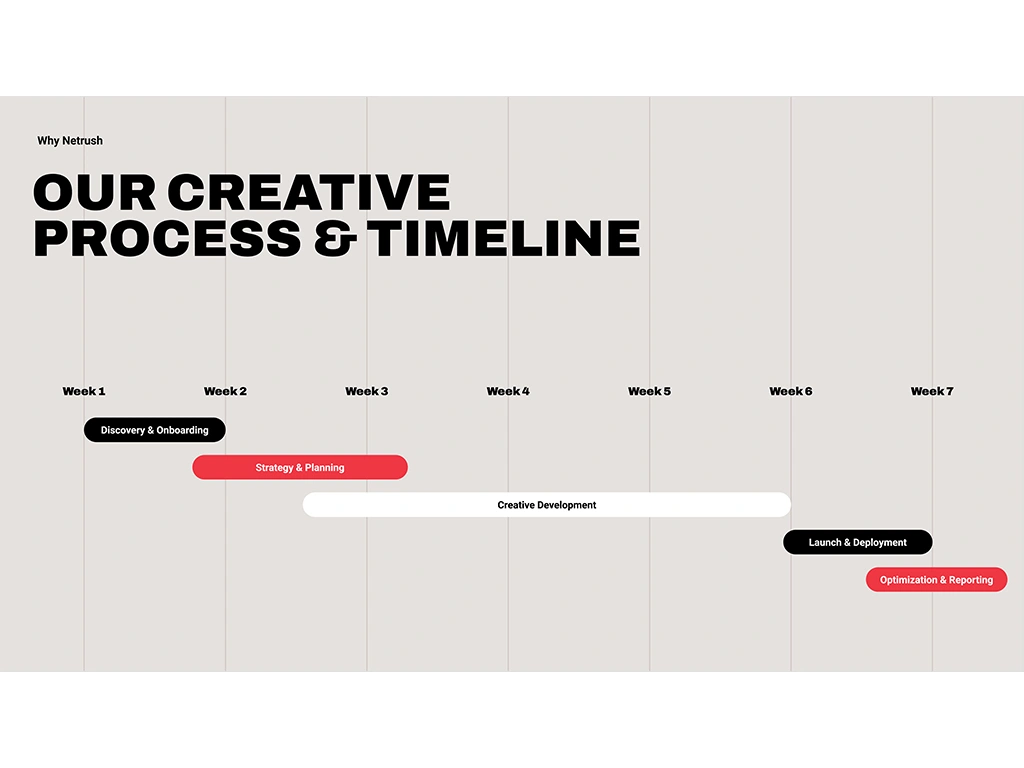 Why Netrush

OUR CREATIVE PROCESS & TIMELINE

Week 1 Week 2 Week 3 Week 4 Week 5 Week 6 Week 7

Discovery & Onboarding

Strategy & Planning

Creative Development

Launch & Deployment

Optimization & Reporting